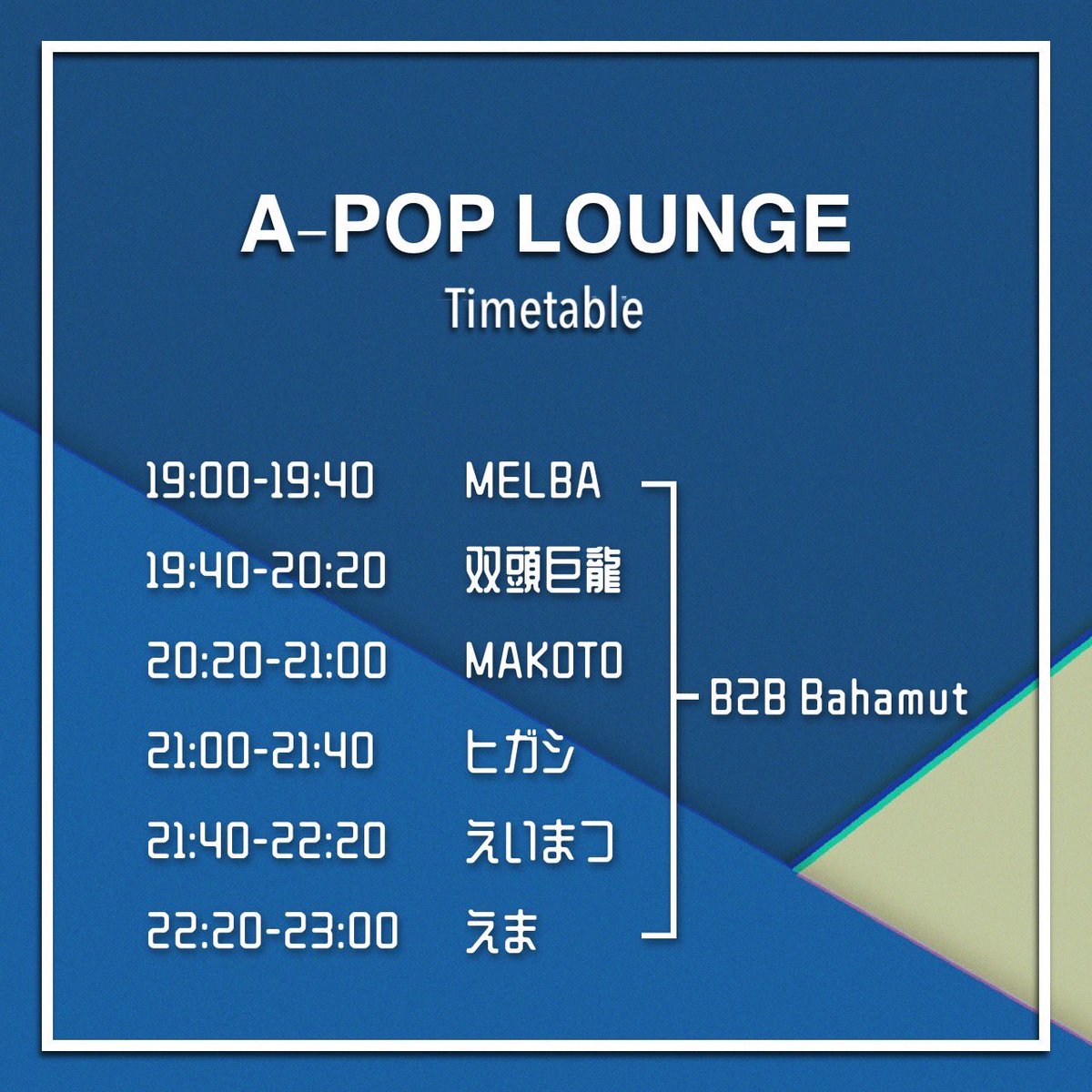 A-POP LOUNGE
Timetable

19:00-19:40 MELBA
19:40-20:20 双頭巨龍
20:20-21:00 MAKOTO
21:00-21:40 ヒガシ
21:40-22:20 えいまつ
22:20-23:00 えま

B2B Bahamut